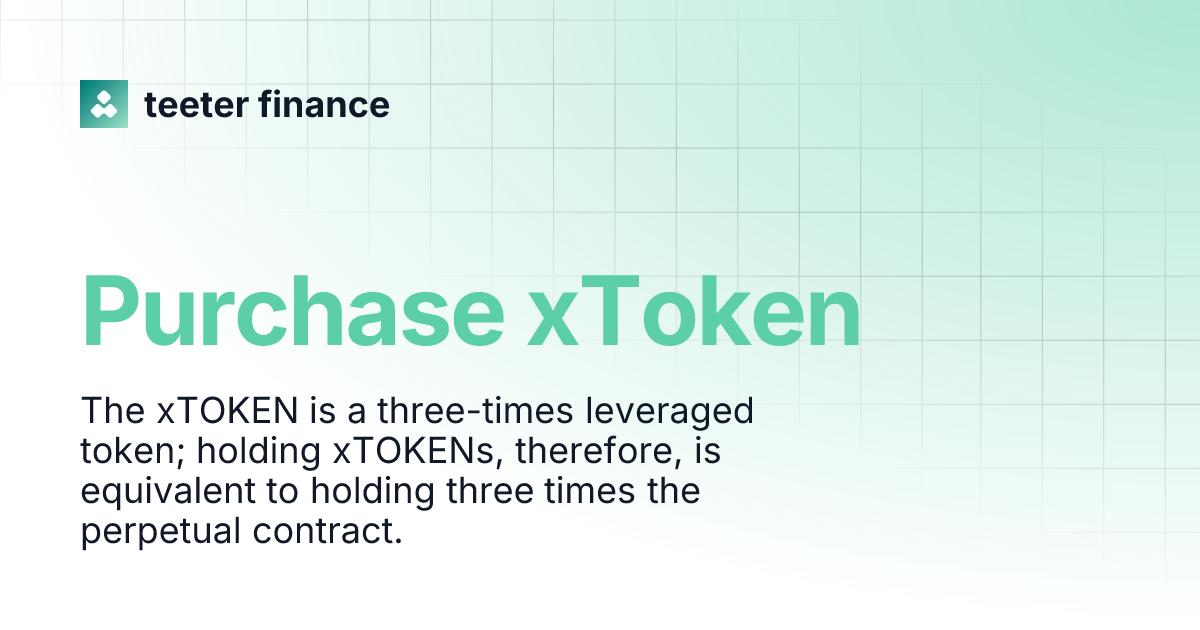 teeter finance

Purchase xToken

The xTOKEN is a three-times leveraged token; holding xTOKENs, therefore, is equivalent to holding three times the perpetual contract.